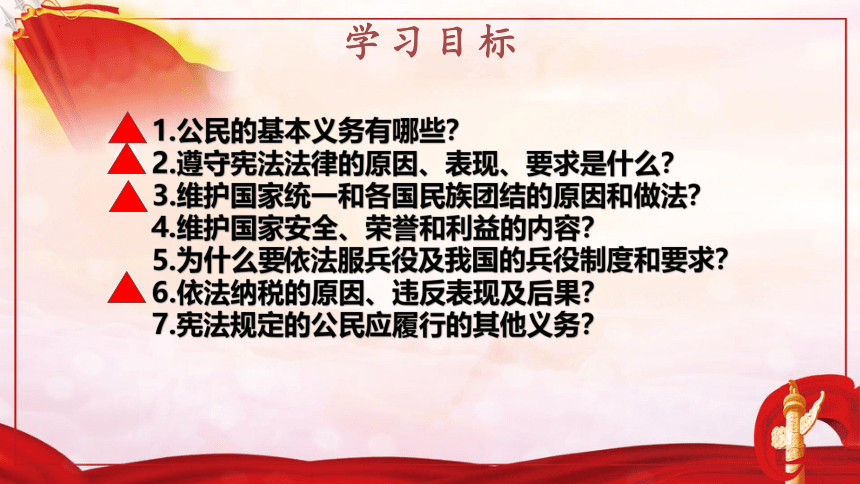 学习目标

1.公民的基本义务有哪些?
2.遵守宪法法律的原因、表现、要求是什么?
3.维护国家统一和各国民族团结的原因和做法?
4.维护国家安全、荣誉和利益的内容?
5.为什么要依法服兵役及我国的兵役制度和要求?
6.依法纳税的原因、违反表现及后果?
7.宪法规定的公民应履行的其他义务?